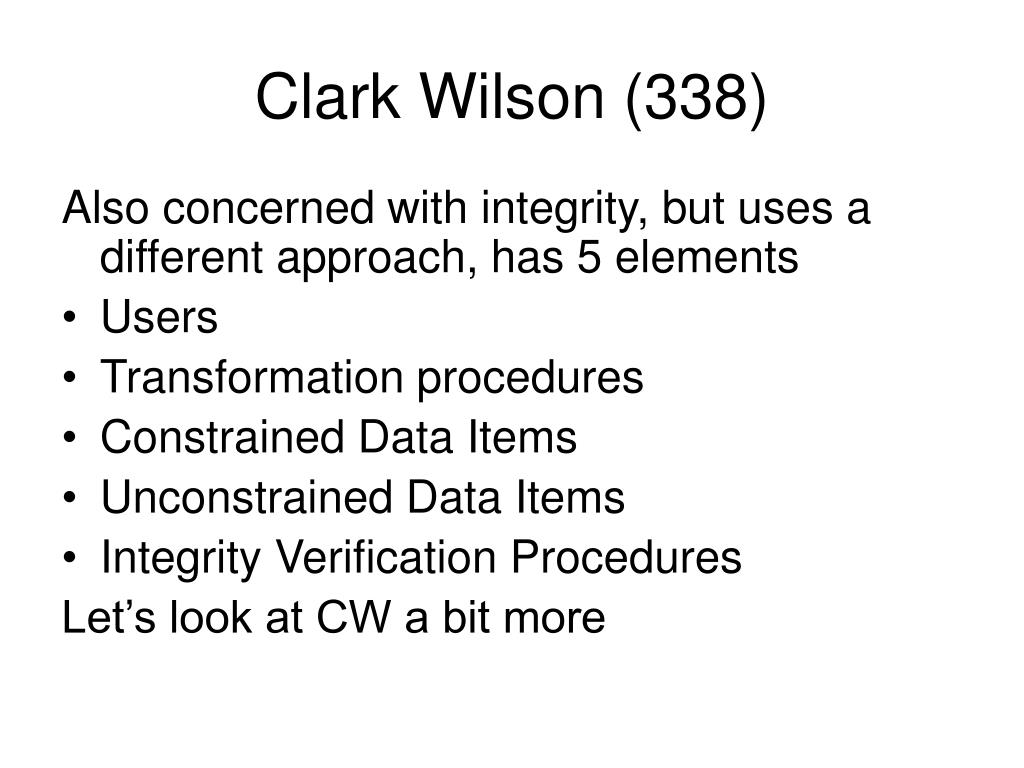 Clark Wilson (338)

Also concerned with integrity, but uses a different approach, has 5 elements

• Users
• Transformation procedures
• Constrained Data Items
• Unconstrained Data Items
• Integrity Verification Procedures

Let’s look at CW a bit more